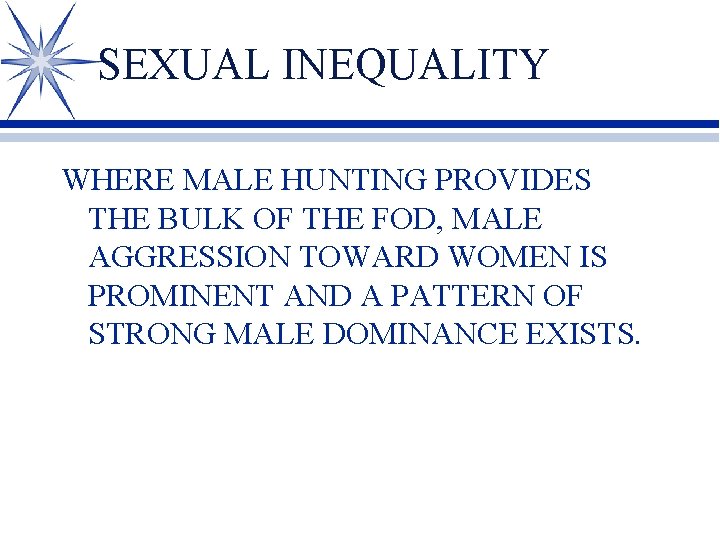 SEXUAL INEQUALITY

WHERE MALE HUNTING PROVIDES THE BULK OF THE FOD, MALE AGGRESSION TOWARD WOMEN IS PROMINENT AND A PATTERN OF STRONG MALE DOMINANCE EXISTS.